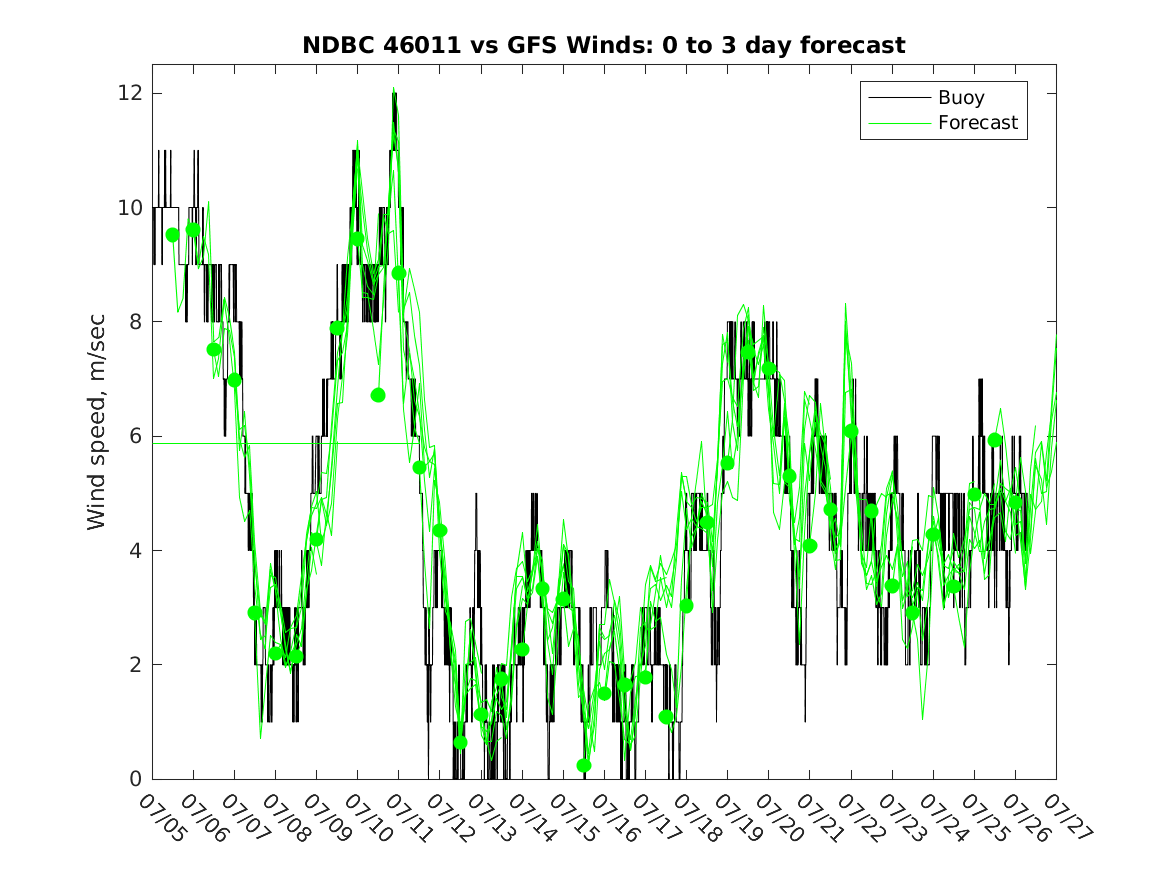 NDBC 46011 vs GFS Winds: 0 to 3 day forecast

Buoy
Forecast

Wind speed, m/sec

12
10
8
6
4
2
0

07/05 07/06 07/07 07/08 07/09 07/10 07/11 07/12 07/13 07/14 07/15 07/16 07/17 07/18 07/19 07/20 07/21 07/22 07/23 07/24 07/25 07/26 07/27